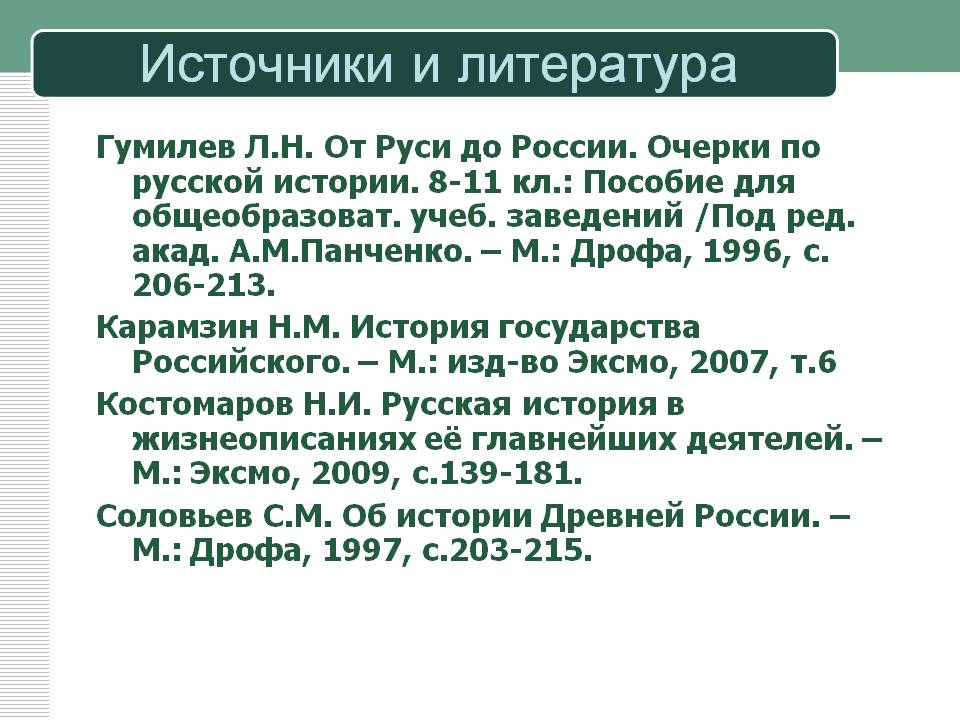 Источники и литература

Гумилев Л.Н. От Руси до России. Очерки по русской истории. 8-11 кл.: Пособие для общеобразоват. учеб. заведений /Под ред. акад. А.М.Панченко. – М.: Дрофа, 1996, с. 206-213.

Карамзин Н.М. История государства Российского. – М.: изд-во Эксмо, 2007, т.6

Костомаров Н.И. Русская история в жизнеописаниях её главнейших деятелей. – М.: Эксмо, 2009, с.139-181.

Соловьев С.М. Об истории Древней России. – М.: Дрофа, 1997, с.203-215.